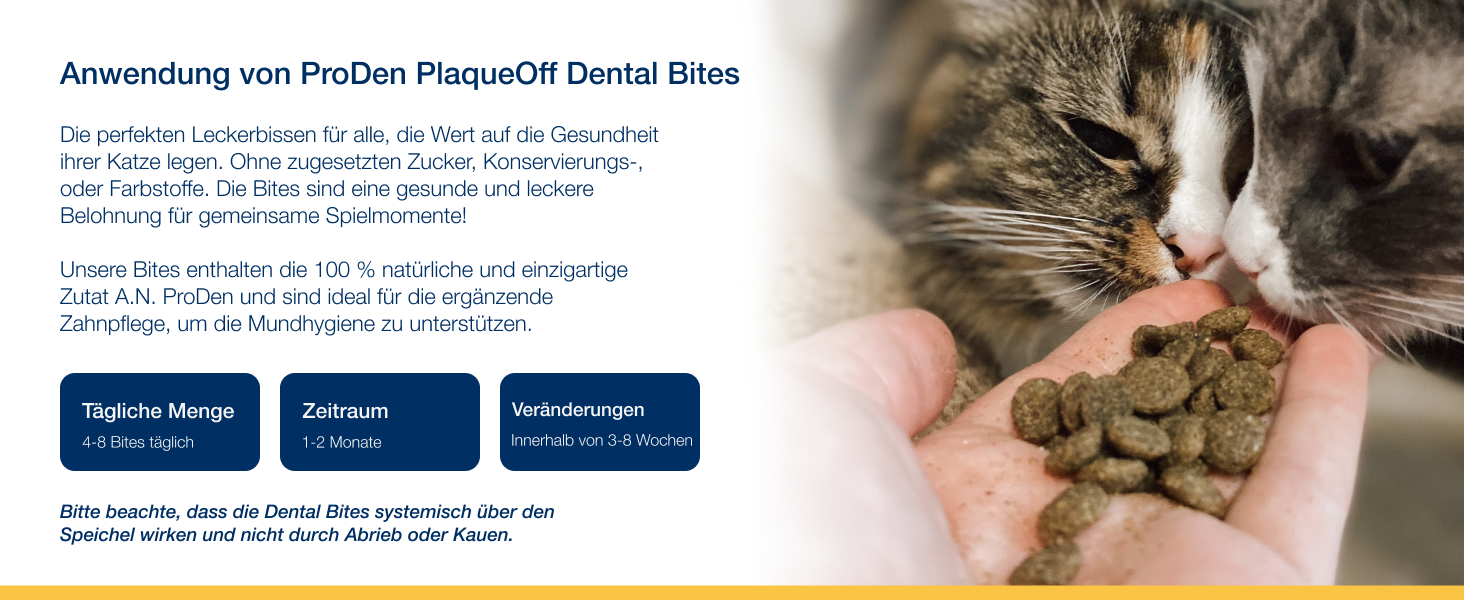 Anwendung von ProDen PlaqueOff Dental Bites

Die perfekten Leckerbissen für alle, die Wert auf die Gesundheit ihrer Katze legen. Ohne zugesetzten Zucker, Konservierungs-, oder Farbstoffe. Die Bites sind eine gesunde und leckere Belohnung für gemeinsame Spielmomente!

Unsere Bites enthalten die 100 % natürliche und einzigartige Zutat A.N. ProDen und sind ideal für die ergänzende Zahnpflege, um die Mundhygiene zu unterstützen.

Tägliche Menge
4-8 Bites täglich

Zeitraum
1-2 Monate

Veränderungen
Innerhalb von 3-8 Wochen

Bitte beachte, dass die Dental Bites systemisch über den Speichel wirken und nicht durch Abrieb oder Kauen.